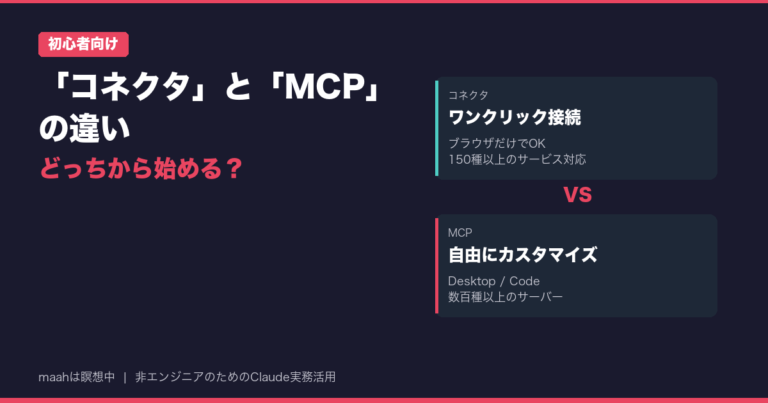 初心者向け

「コネクタ」と「MCP」の違い

どっちから始める？

コネクタ

ワンクリック接続

ブラウザだけでOK
150種以上のサービス対応

VS

MCP

自由にカスタマイズ

Desktop / Code
数百種以上のサーバー

maahは瞑想中 | 非エンジニアのためのClaude実務活用